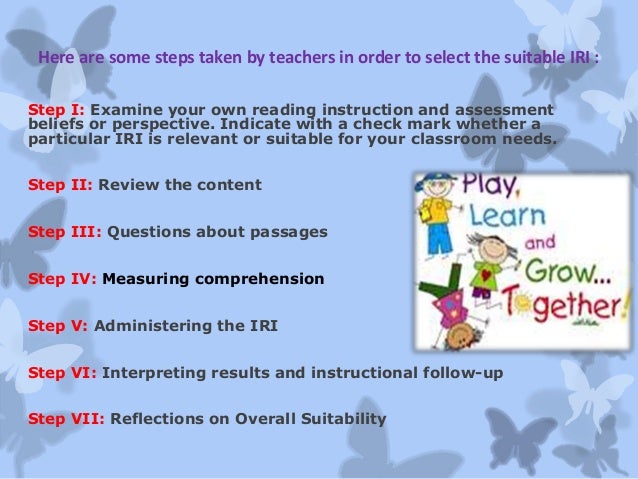 Here are some steps taken by teachers in order to select the suitable IRI :

Step I: Examine your own reading instruction and assessment beliefs or perspective. Indicate with a check mark whether a particular IRI is relevant or suitable for your classroom needs.

Step II: Review the content

Step III: Questions about passages

Step IV: Measuring comprehension

Step V: Administering the IRI

Step VI: Interpreting results and instructional follow-up

Step VII: Reflections on Overall Suitability

Play, Learn and Grow... Together!